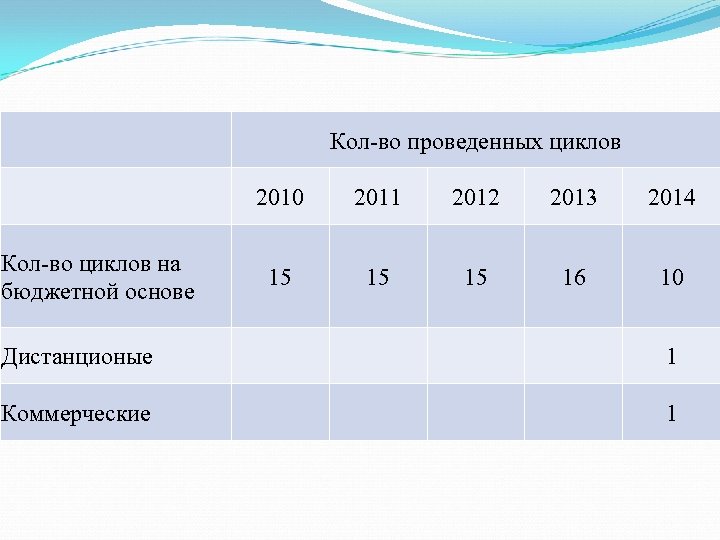 | | Кол-во проведенных циклов | | | | |
|---|---|---|---|---|---|
| | 2010 | 2011 | 2012 | 2013 | 2014 |
| Кол-во циклов на бюджетной основе | 15 | 15 | 15 | 16 | 10 |
| Дистанционые | | | | | 1 |
| Коммерческие | | | | | 1 |